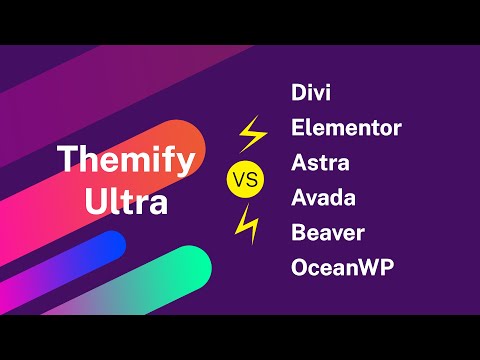 Themify Ultra

VS

Divi
Elementor
Astra
Avada
Beaver
OceanWP